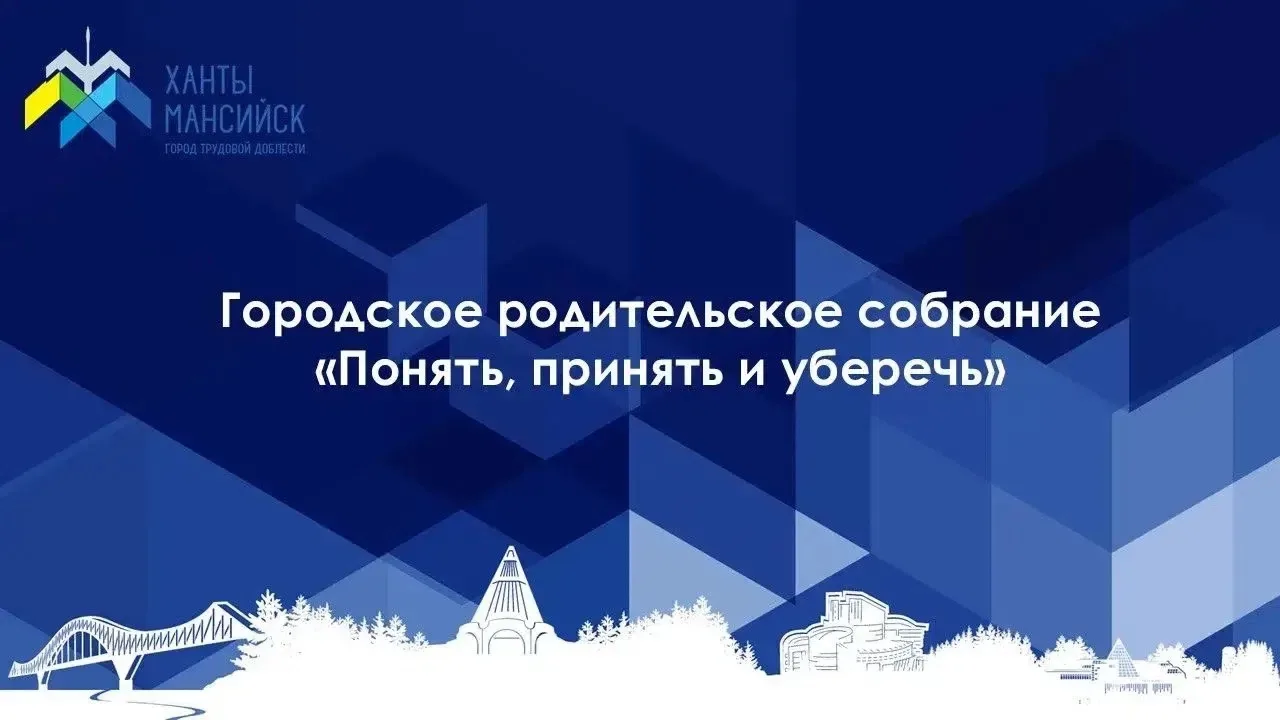 ХАНТЫ
МАНСИЙСК
ГОРОД ТРУДОВОЙ ДОБЛЕСТИ

Городское родительское собрание
«Понять, принять и уберечь»